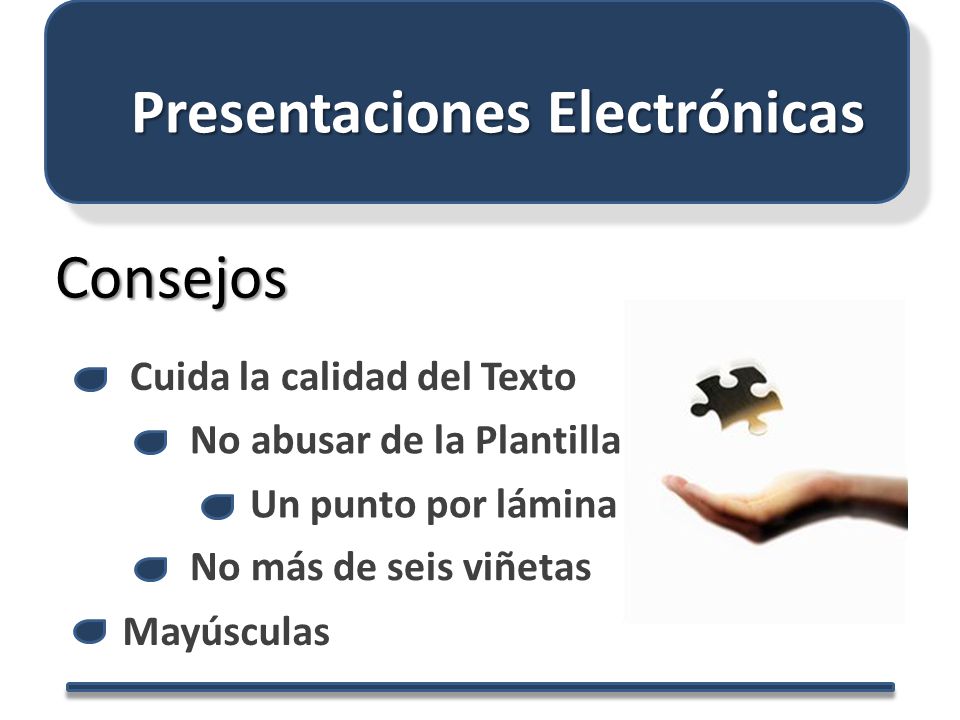 Presentaciones Electrónicas

Consejos

Cuida la calidad del Texto

No abusar de la Plantilla

Un punto por lámina

No más de seis viñetas

Mayúsculas